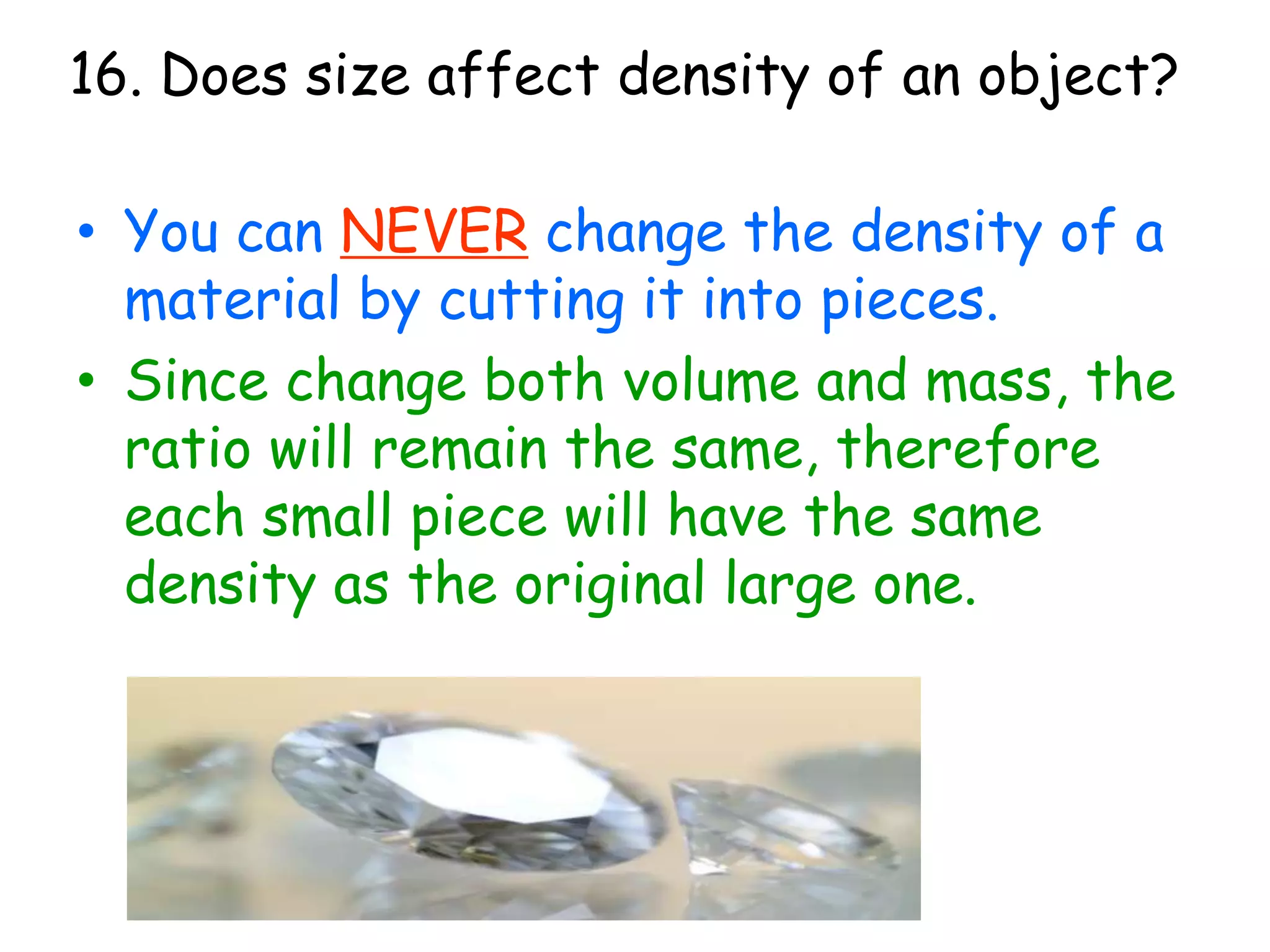 16. Does size affect density of an object?

• You can NEVER change the density of a material by cutting it into pieces.

• Since change both volume and mass, the ratio will remain the same, therefore each small piece will have the same density as the original large one.